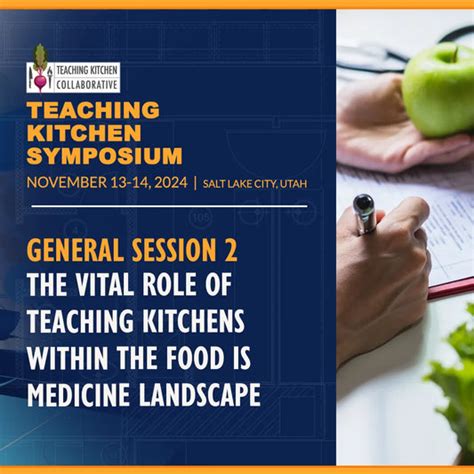 TEACHING KITCHEN COLLABORATIVE

TEACHING KITCHEN SYMPOSIUM

NOVEMBER 13-14, 2024 | SALT LAKE CITY, UTAH

GENERAL SESSION 2

THE VITAL ROLE OF TEACHING KITCHENS WITHIN THE FOOD IS MEDICINE LANDSCAPE